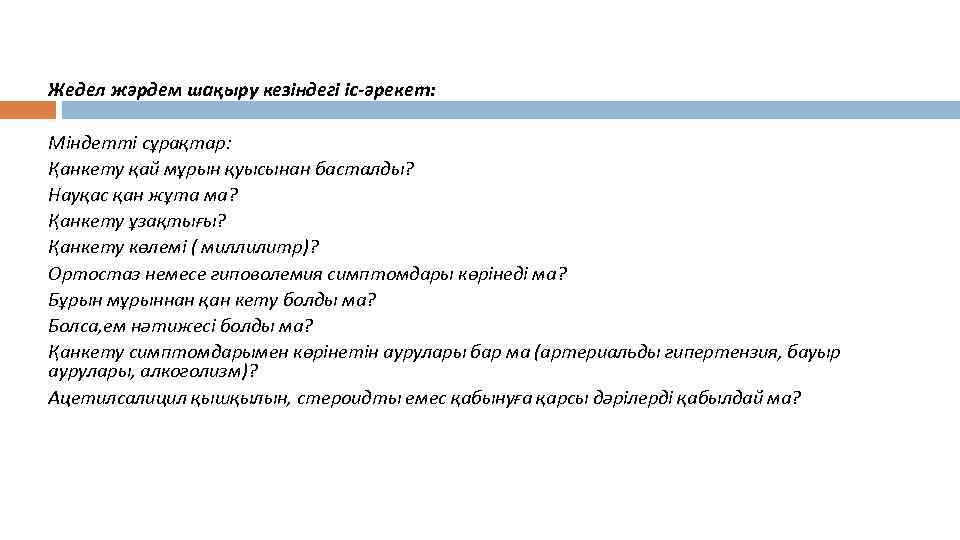 Жедел жәрдем шақыру кезіндегі іс-әрекет:

Міндетті сұрақтар:
Қанкету қай мұрын қуысынан басталды?
Науқас қан жұта ма?
Қанкету ұзақтығы?
Қанкету көлемі ( миллилитр)?
Ортостаз немесе гиповолемия симптомдары көрінеді ма?
Бұрын мұрыннан қан кету болды ма?
Болса,ем нәтижесі болды ма?
Қанкету симптомдарымен көрінетін аурулары бар ма (артериальды гипертензия, бауыр аурулары, алкоголизм)?
Ацетилсалицил қышқылын, стероидты емес қабынуға қарсы дәрілерді қабылдай ма?